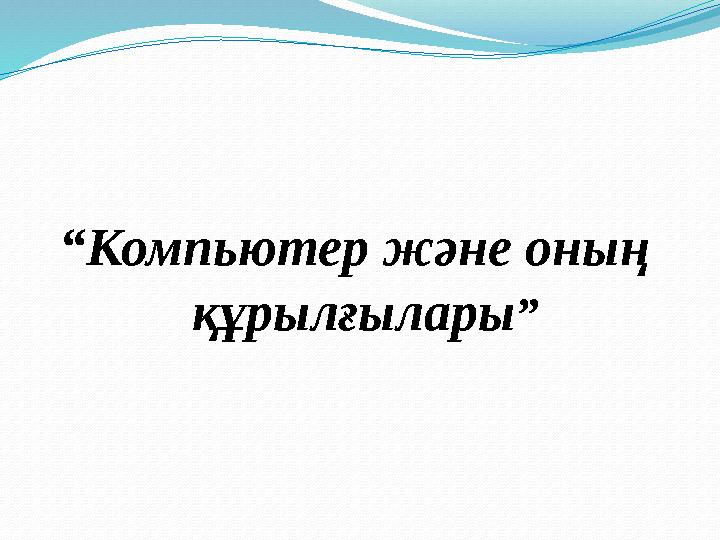 “Компьютер және оның құрылғылары”